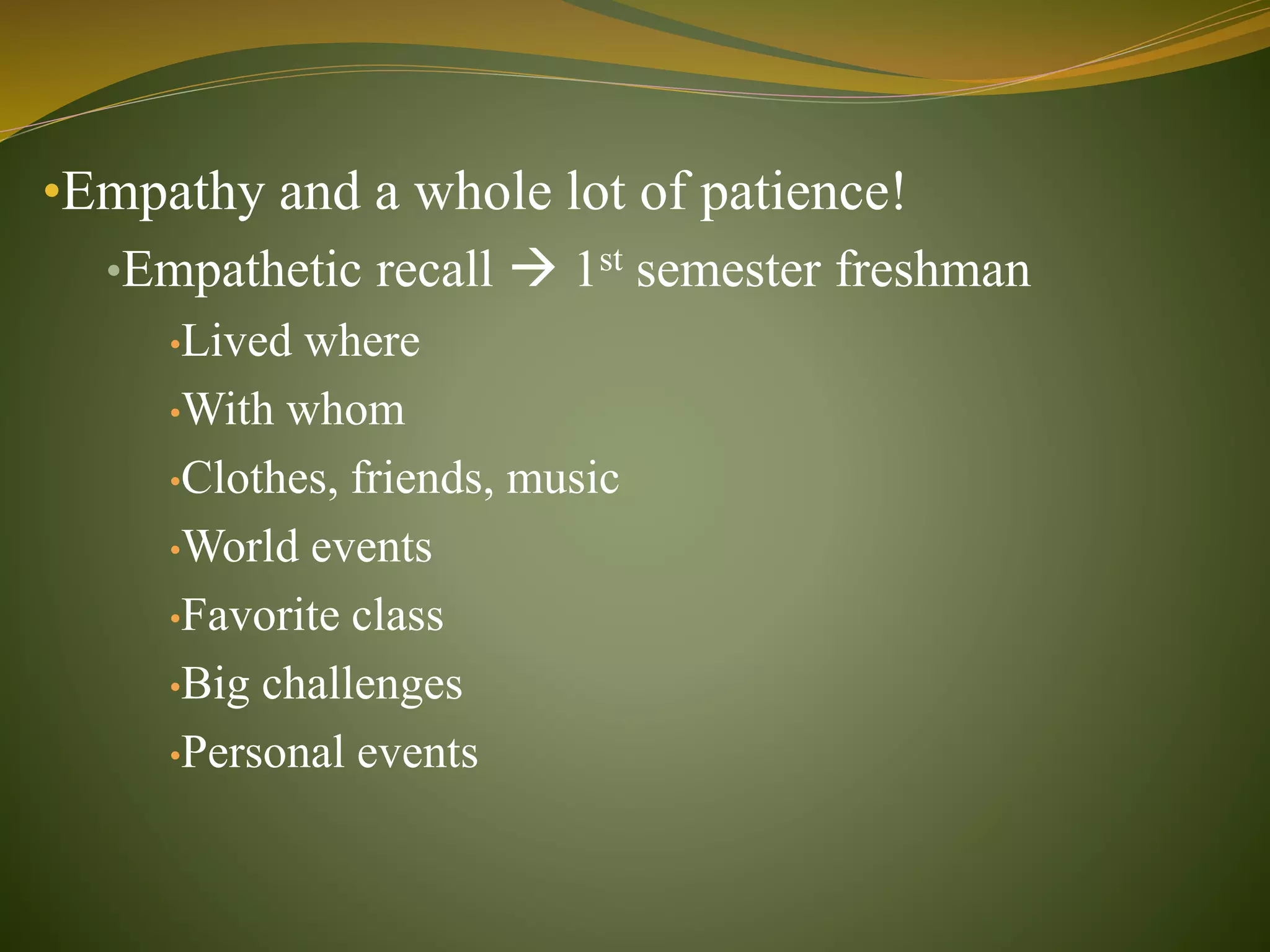 •Empathy and a whole lot of patience!

•Empathetic recall → 1st semester freshman

•Lived where

•With whom

•Clothes, friends, music

•World events

•Favorite class

•Big challenges

•Personal events